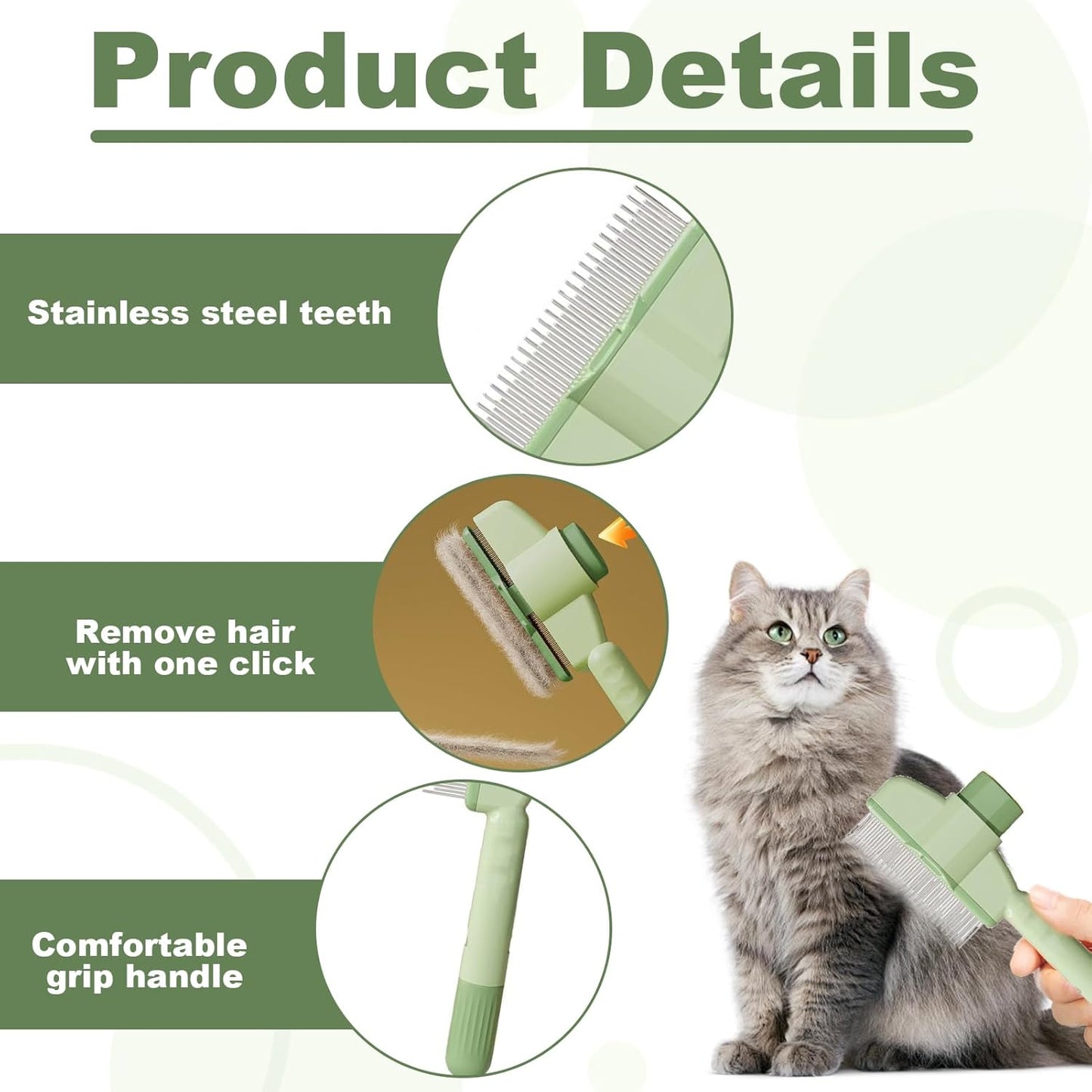 Product Details

Stainless steel teeth

Remove hair with one click

Comfortable grip handle